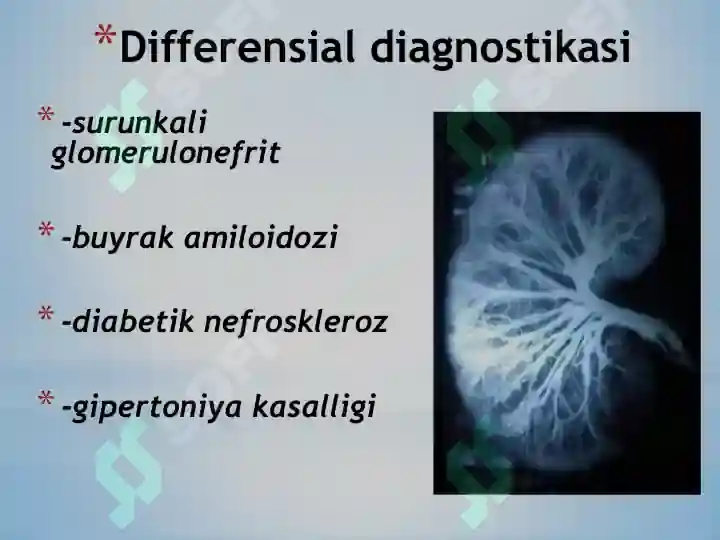 *Differensial diagnostikasi

* -surunkali glomerulonefrit

* -buyrak amiloidozi

* -diabetik nefroskleroz

* -gipertoniya kasalligi